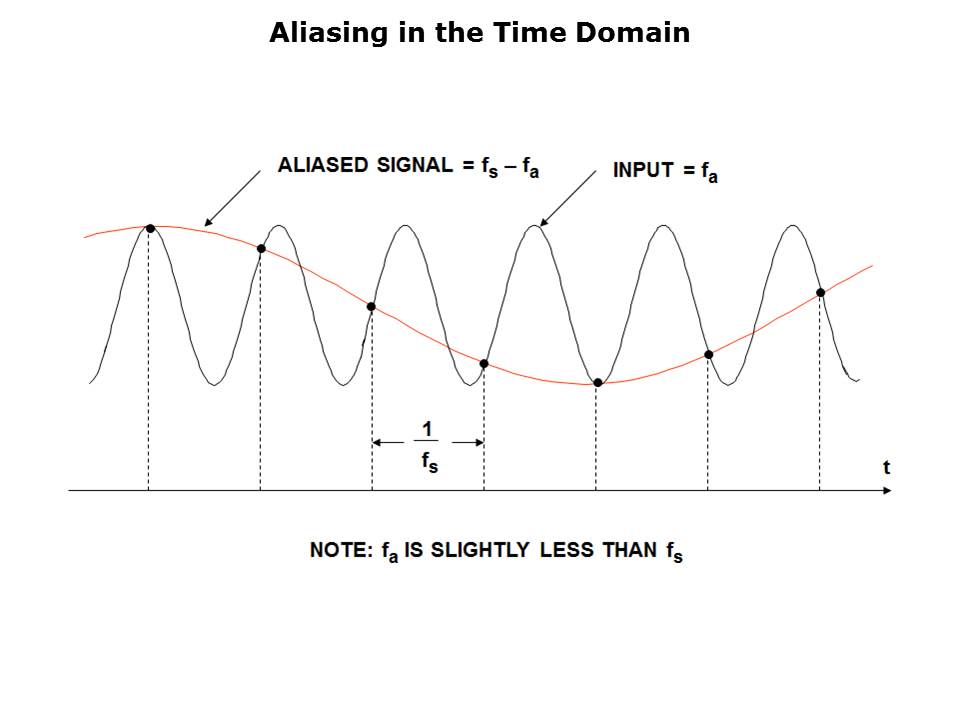 Aliasing in the Time Domain

ALIASED SIGNAL = $f_s - f_a$

INPUT = $f_a$

$\frac{1}{f_s}$

t

NOTE: $f_a$ IS SLIGHTLY LESS THAN $f_s$